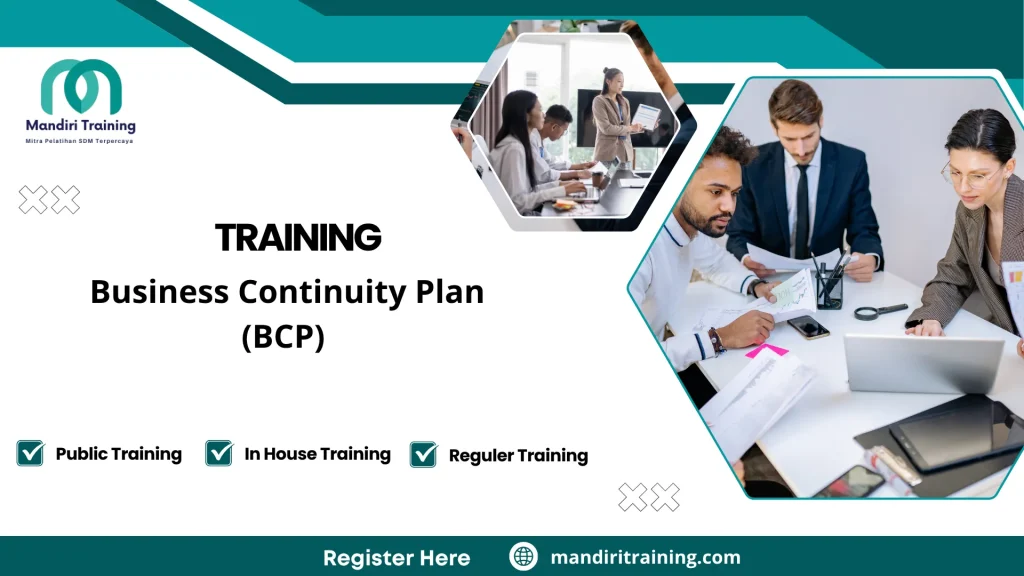 Mandiri Training
Mitra Pelatihan SDM Terpercaya

TRAINING
Business Continuity Plan (BCP)

Public Training
In House Training
Reguler Training

Register Here
mandiritraining.com